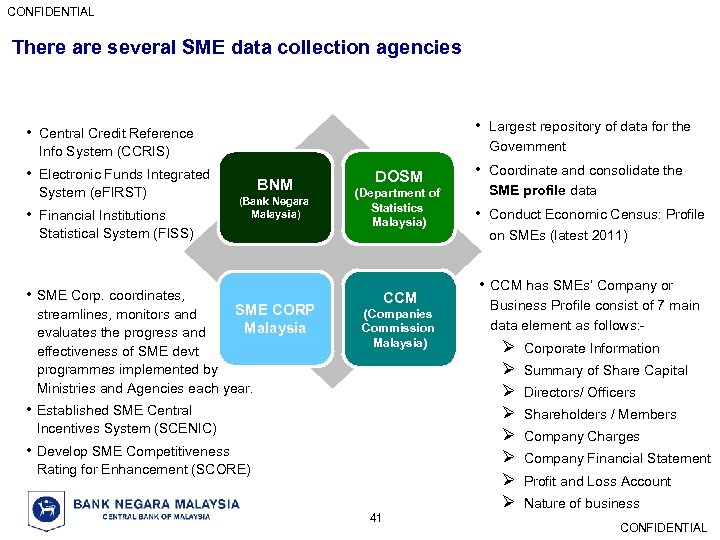 CONFIDENTIAL

There are several SME data collection agencies

• Central Credit Reference Info System (CCRIS)
• Electronic Funds Integrated System (eFIRST)
• Financial Institutions Statistical System (FISS)

BNM
(Bank Negara Malaysia)

DOSM
(Department of Statistics Malaysia)

• Largest repository of data for the Government
• Coordinate and consolidate the SME profile data
• Conduct Economic Census: Profile on SMEs (latest 2011)

• SME Corp. coordinates, streamlines, monitors and evaluates the progress and effectiveness of SME devt programmes implemented by Ministries and Agencies each year.
• Established SME Central Incentives System (SCENIC)
• Develop SME Competitiveness Rating for Enhancement (SCORE)

SME CORP Malaysia

CCM
(Companies Commission Malaysia)

• CCM has SMEs' Company or Business Profile consist of 7 main data element as follows:-
➢ Corporate Information
➢ Summary of Share Capital
➢ Directors/ Officers
➢ Shareholders / Members
➢ Company Charges
➢ Company Financial Statement
➢ Profit and Loss Account
➢ Nature of business

BANK NEGARA MALAYSIA
CENTRAL BANK OF MALAYSIA

41

CONFIDENTIAL